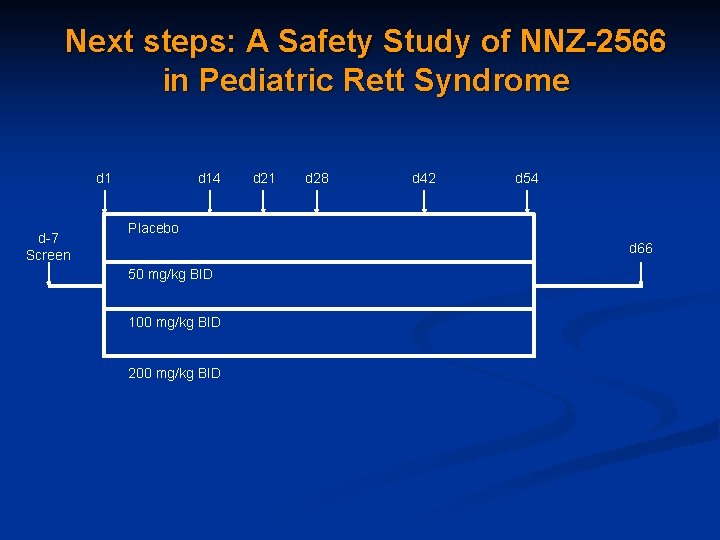 Next steps: A Safety Study of NNZ-2566 in Pediatric Rett Syndrome

d1 d14 d21 d28 d42 d54

d-7 Screen

Placebo

50 mg/kg BID

100 mg/kg BID

200 mg/kg BID

d66